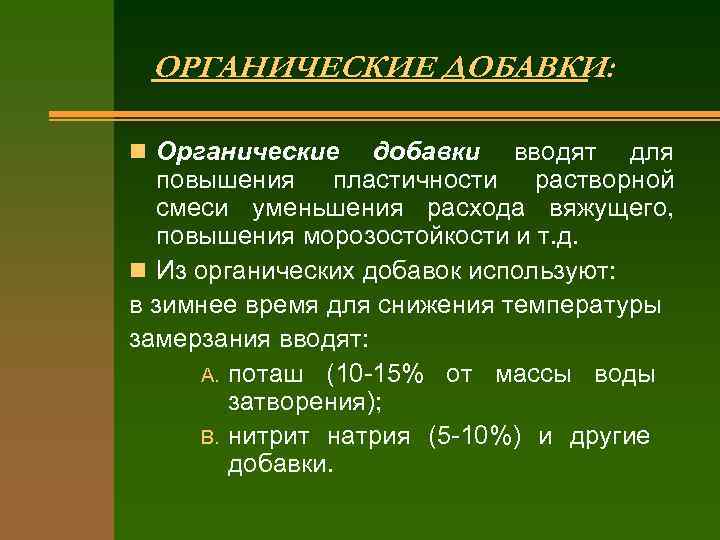 ОРГАНИЧЕСКИЕ ДОБАВКИ:

Органические добавки вводят для повышения пластичности растворной смеси уменьшения расхода вяжущего, повышения морозостойкости и т.д.

Из органических добавок используют:

в зимнее время для снижения температуры замерзания вводят:

A. поташ (10-15% от массы воды затворения);

B. нитрит натрия (5-10%) и другие добавки.